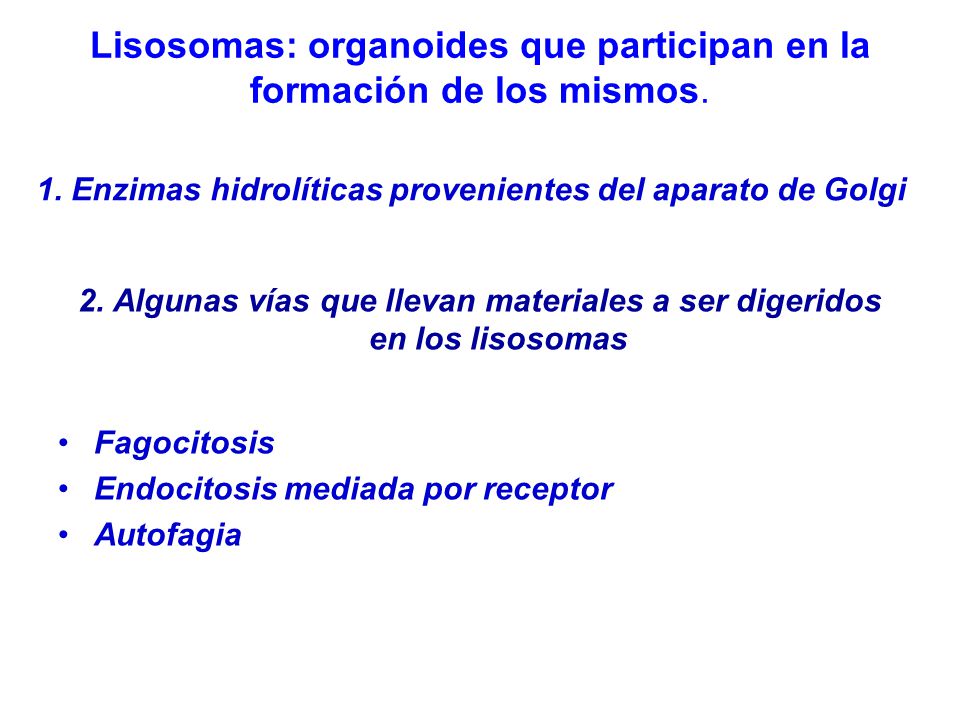 Lisosomas: organoides que participan en la formación de los mismos.

1. Enzimas hidrolíticas provenientes del aparato de Golgi

2. Algunas vías que llevan materiales a ser digeridos en los lisosomas

• Fagocitosis
• Endocitosis mediada por receptor
• Autofagia